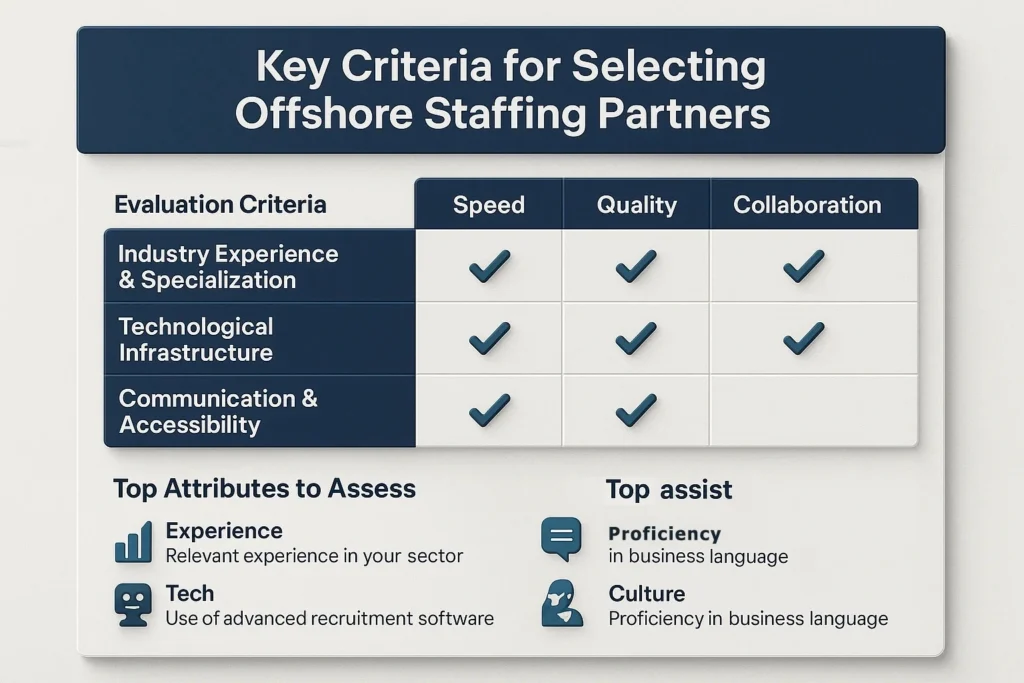 Key Criteria for Selecting Offshore Staffing Partners

| Evaluation Criteria | Speed | Quality | Collaboration |
|---|---|---|---|
| Industry Experience & Specialization | ✓ | ✓ | ✓ |
| Technological Infrastructure | ✓ | ✓ | ✓ |
| Communication & Accessibility | ✓ | ✓ | |

Top Attributes to Assess

Experience
Relevant experience in your sector

Tech
Use of advanced recruitment software

Top assist

Proficiency
in business language

Culture
Proficiency in business language